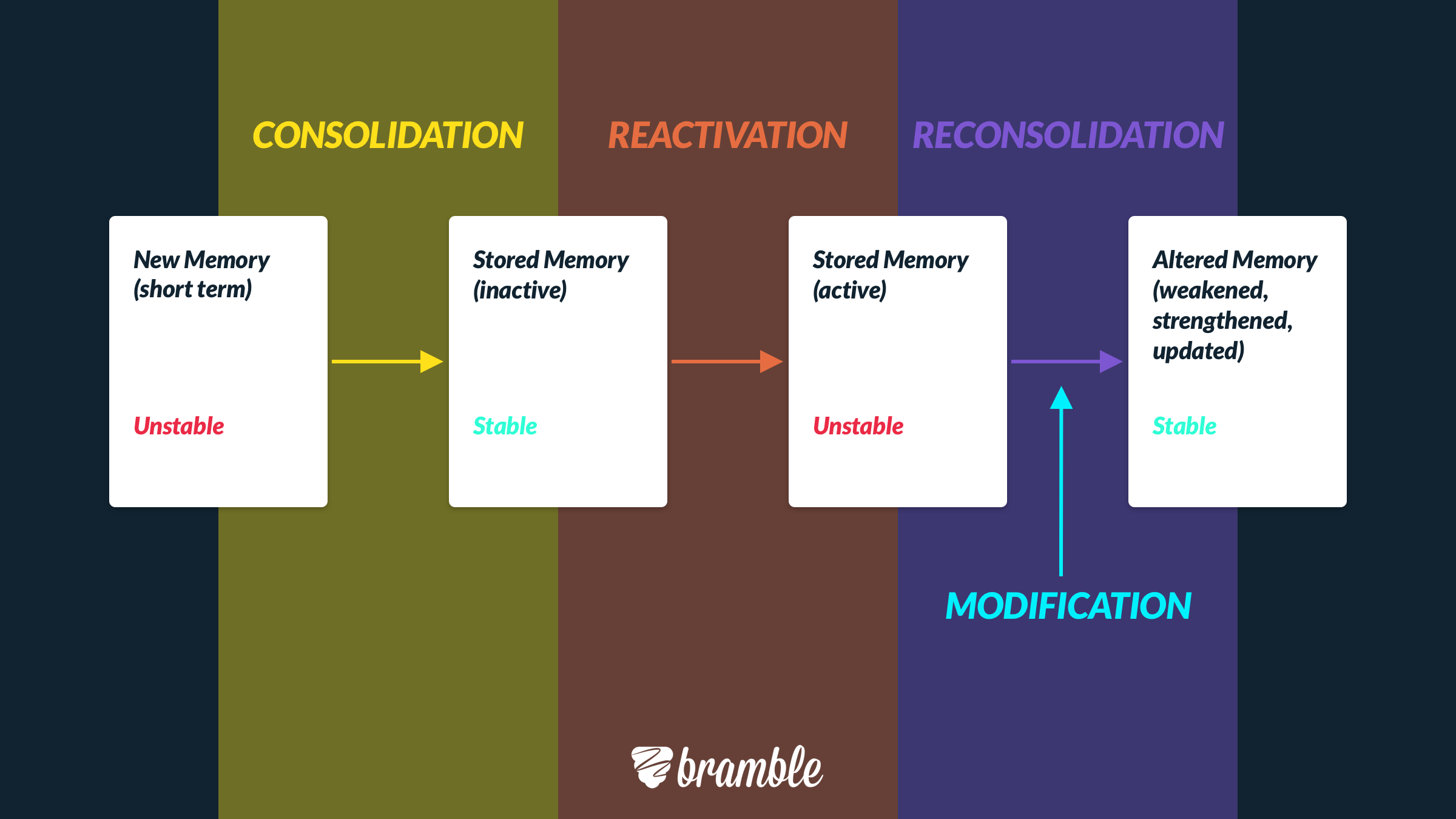 CONSOLIDATION

REACTIVATION

RECONSOLIDATION

New Memory (short term)

Unstable

Stored Memory (inactive)

Stable

Stored Memory (active)

Unstable

Altered Memory (weakened, strengthened, updated)

Stable

MODIFICATION

bramble